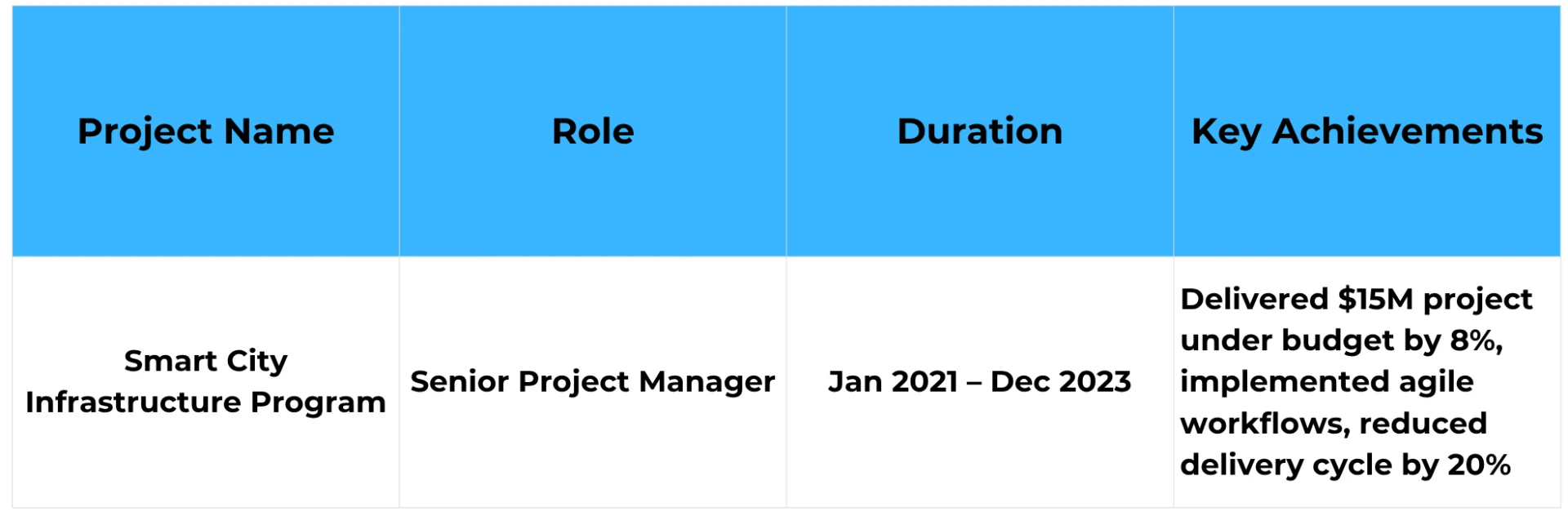 | Project Name | Role | Duration | Key Achievements |
|---|---|---|---|
| Smart City Infrastructure Program | Senior Project Manager | Jan 2021 – Dec 2023 | Delivered \$15M project under budget by 8%, implemented agile workflows, reduced delivery cycle by 20% |